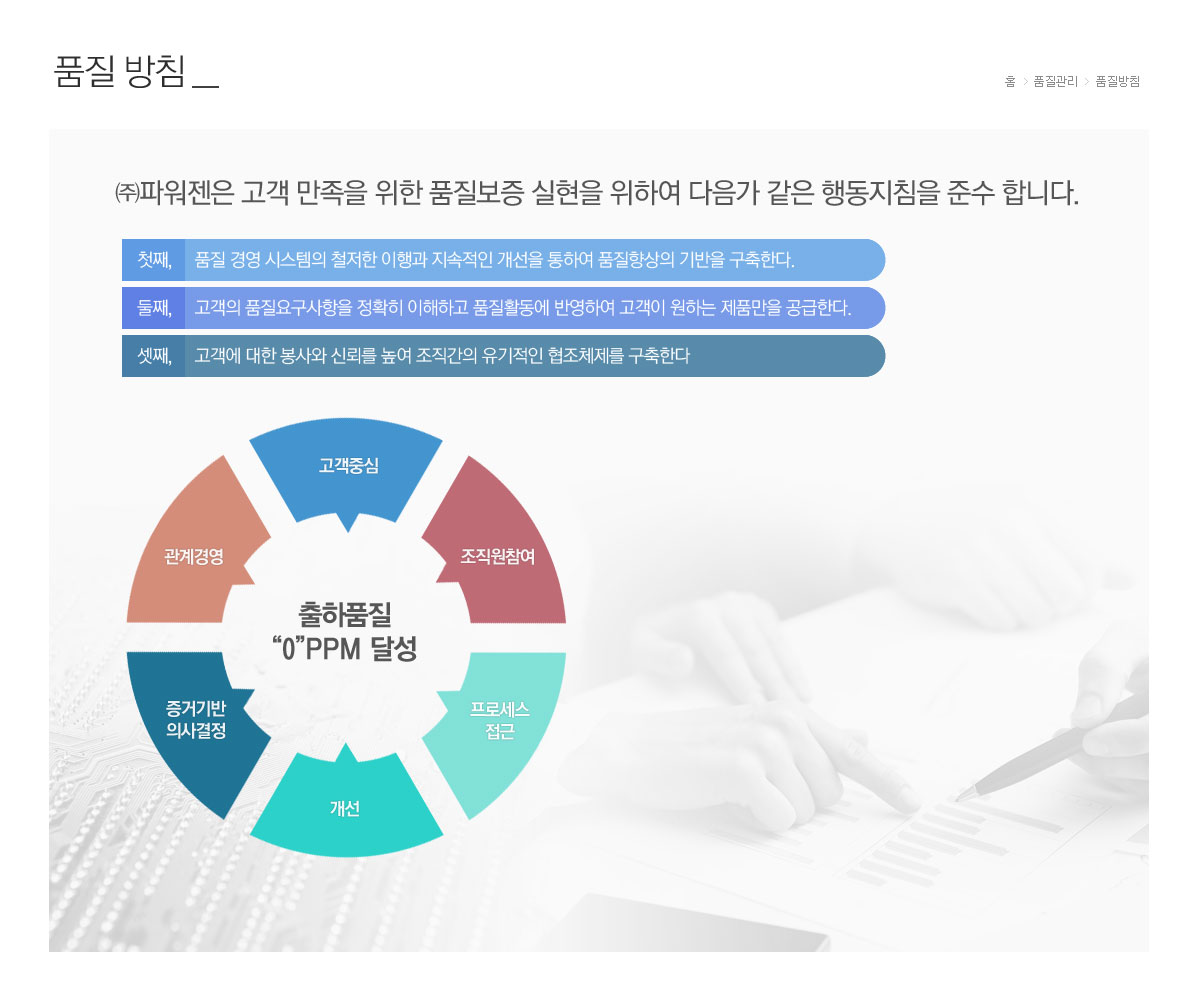 품질 방침 _

홈 > 품질관리 > 품질방침

㈜파워젠은 고객 만족을 위한 품질보증 실현을 위하여 다음가 같은 행동지침을 준수 합니다.

첫째, 품질 경영 시스템의 철저한 이행과 지속적인 개선을 통하여 품질향상의 기반을 구축한다.

둘째, 고객의 품질요구사항을 정확히 이해하고 품질활동에 반영하여 고객이 원하는 제품만을 공급한다.

셋째, 고객에 대한 봉사와 신뢰를 높여 조직간의 유기적인 협조체제를 구축한다

고객중심

조직원참여

프로세스 접근

개선

증거기반 의사결정

관계경영

출하품질 “0”PPM 달성